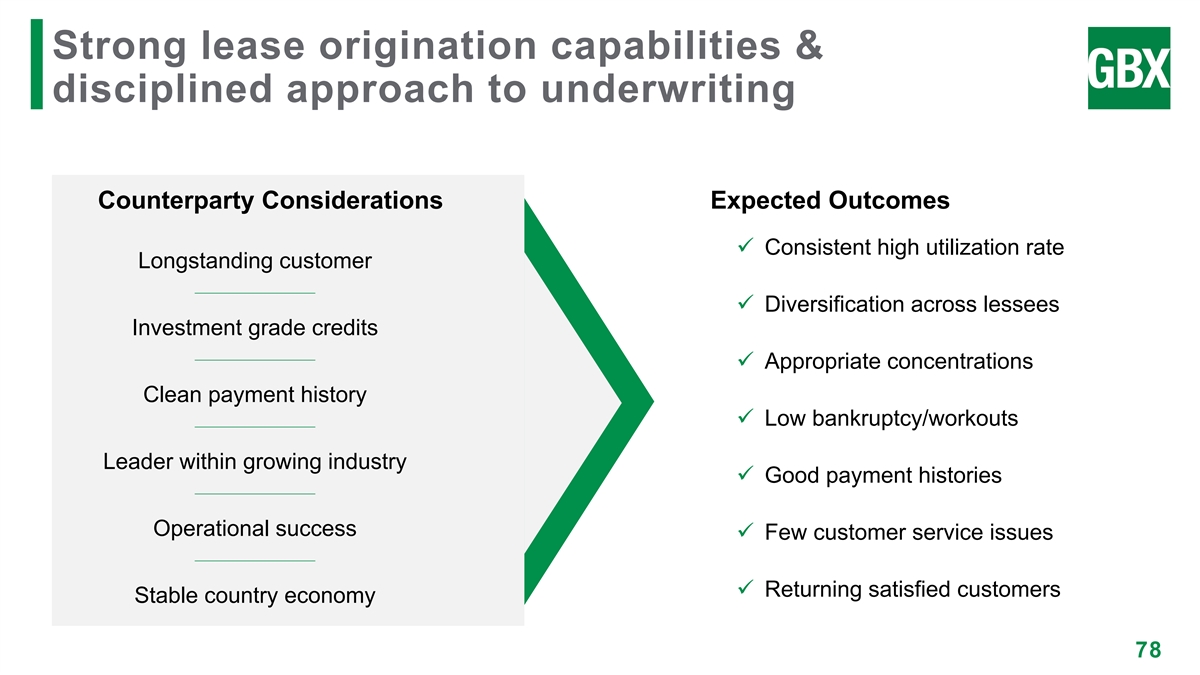 Strong lease origination capabilities & disciplined approach to underwriting

GBX

Counterparty Considerations

Longstanding customer

Investment grade credits

Clean payment history

Leader within growing industry

Operational success

Stable country economy

Expected Outcomes

✓ Consistent high utilization rate

✓ Diversification across lessees

✓ Appropriate concentrations

✓ Low bankruptcy/workouts

✓ Good payment histories

✓ Few customer service issues

✓ Returning satisfied customers

78